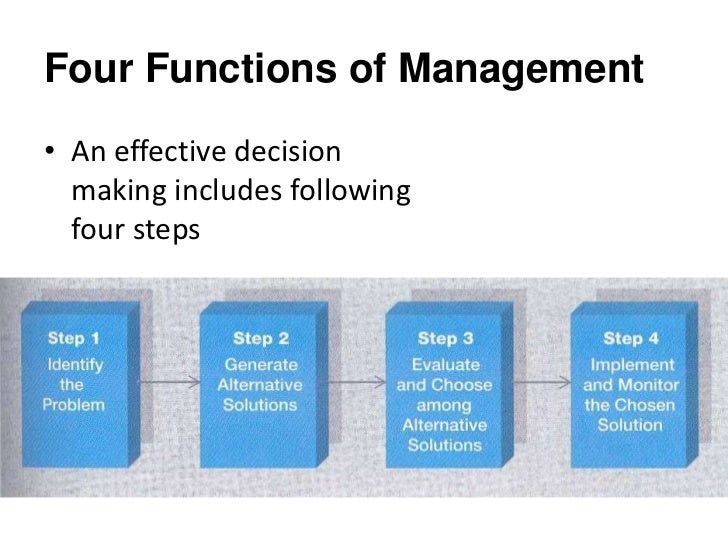 Four Functions of Management

• An effective decision making includes following four steps

Step 1
Identify the Problem

Step 2
Generate Alternative Solutions

Step 3
Evaluate and Choose among Alternative Solutions

Step 4
Implement and Monitor the Chosen Solution